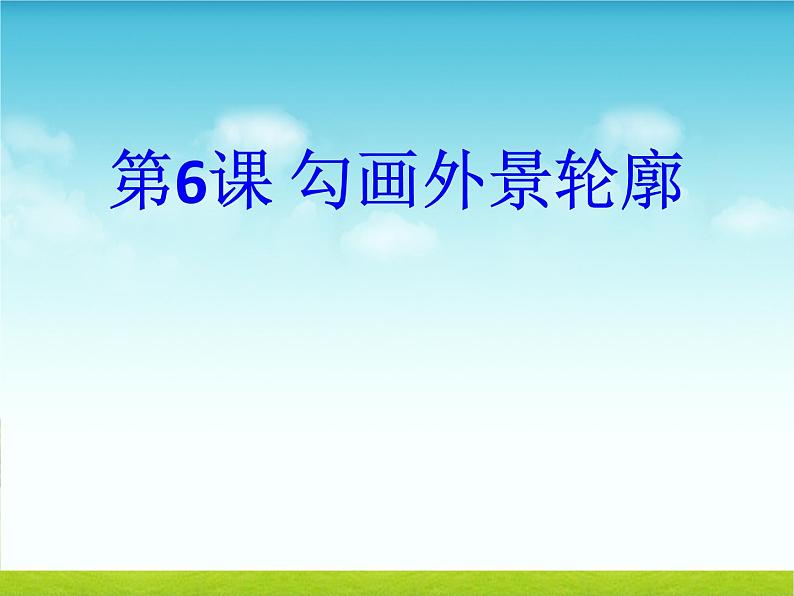 第6课 勾画外景轮廓